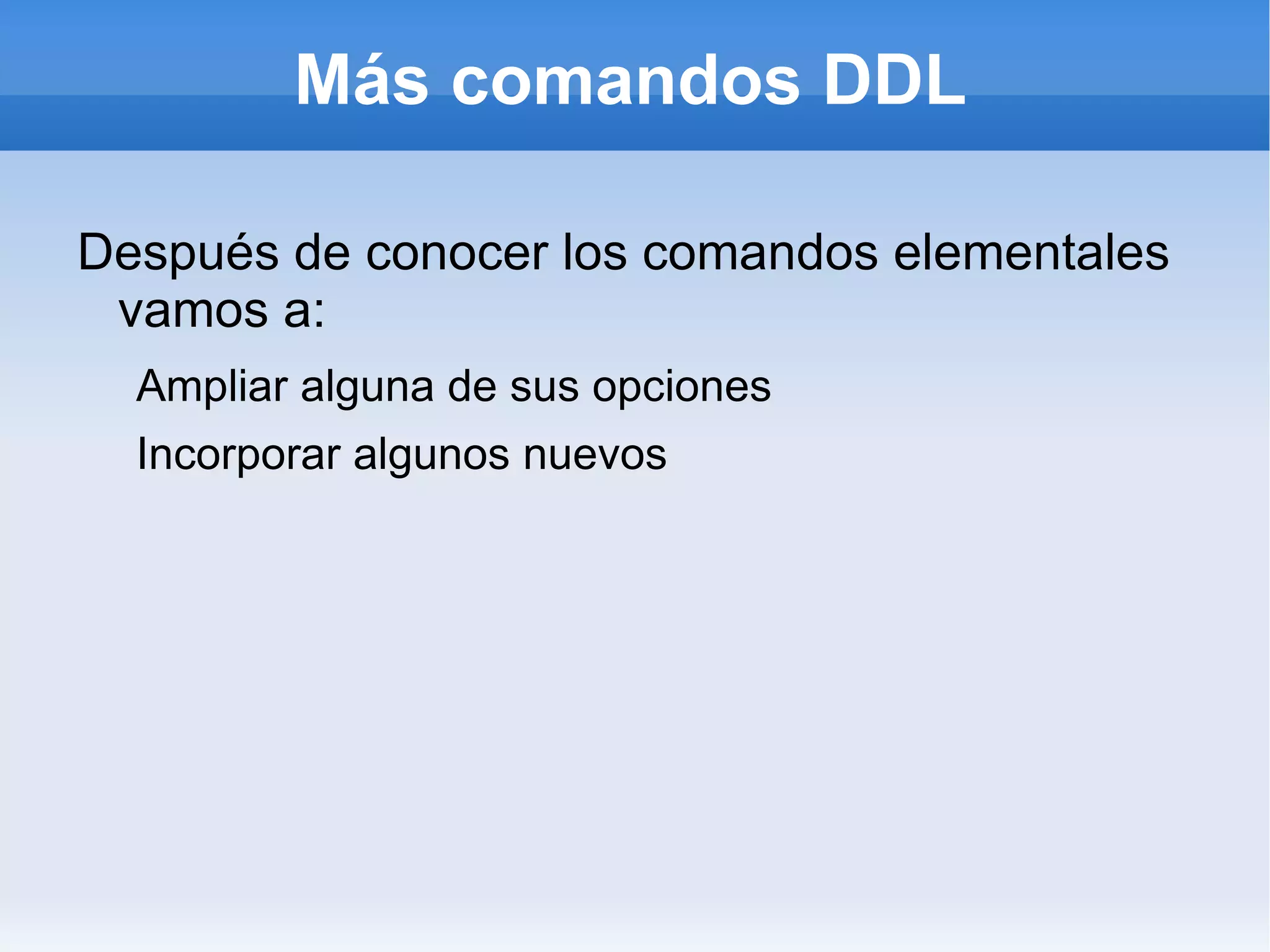 Más comandos DDL

Después de conocer los comandos elementales vamos a:

Ampliar alguna de sus opciones

Incorporar algunos nuevos